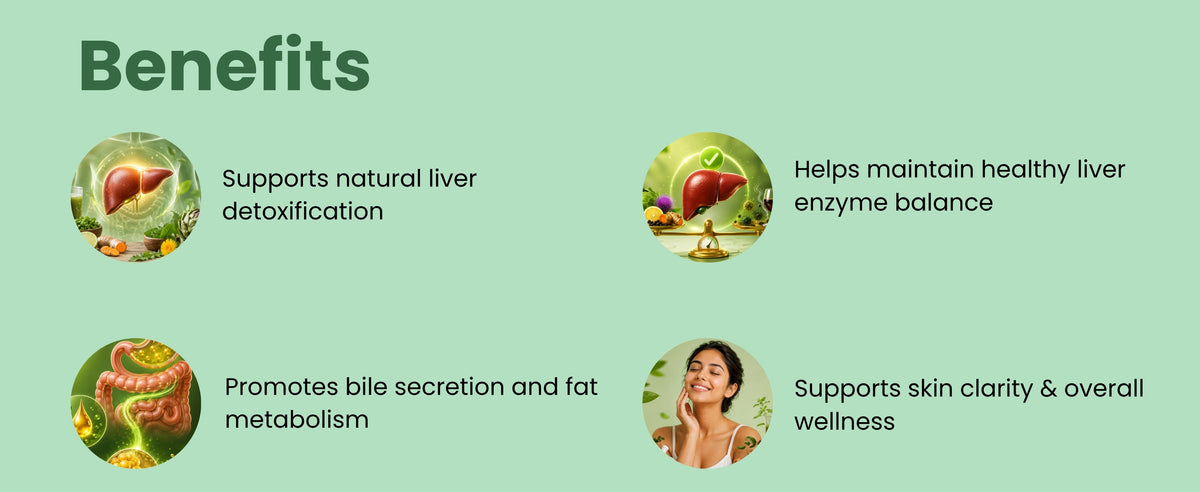 Benefits

Supports natural liver detoxification

Helps maintain healthy liver enzyme balance

Promotes bile secretion and fat metabolism

Supports skin clarity & overall wellness